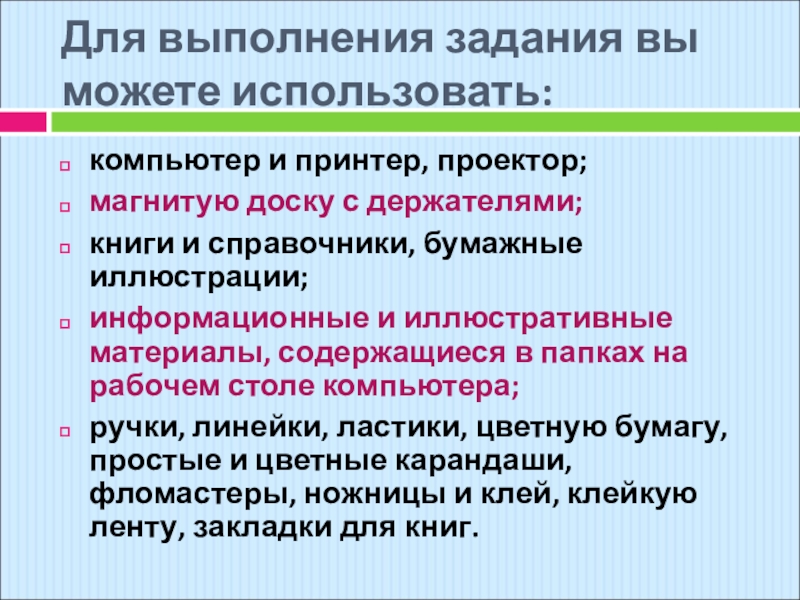 Для выполнения задания вы можете использовать:

компьютер и принтер, проектор;

магнитую доску с держателями;

книги и справочники, бумажные иллюстрации;

информационные и иллюстративные материалы, содержащиеся в папках на рабочем столе компьютера;

ручки, линейки, ластики, цветную бумагу, простые и цветные карандаши, фломастеры, ножницы и клей, клейкую ленту, закладки для книг.